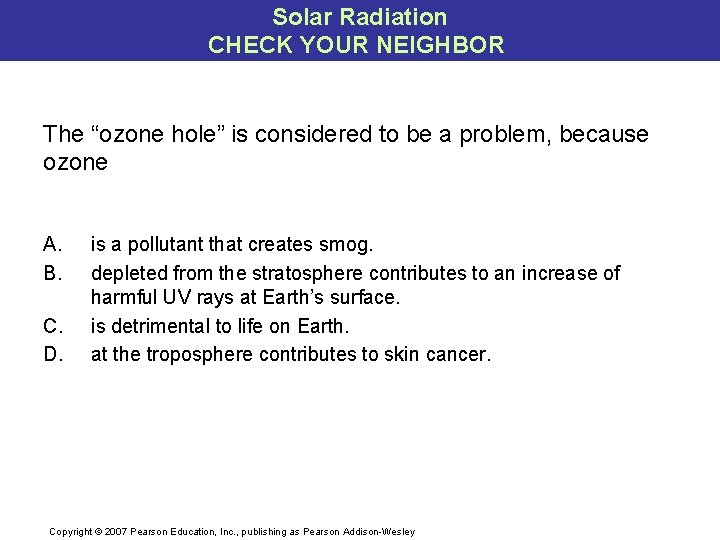 Solar Radiation
CHECK YOUR NEIGHBOR

The “ozone hole” is considered to be a problem, because ozone

A. is a pollutant that creates smog.
B. depleted from the stratosphere contributes to an increase of harmful UV rays at Earth’s surface.
C. is detrimental to life on Earth.
D. at the troposphere contributes to skin cancer.

Copyright © 2007 Pearson Education, Inc., publishing as Pearson Addison-Wesley